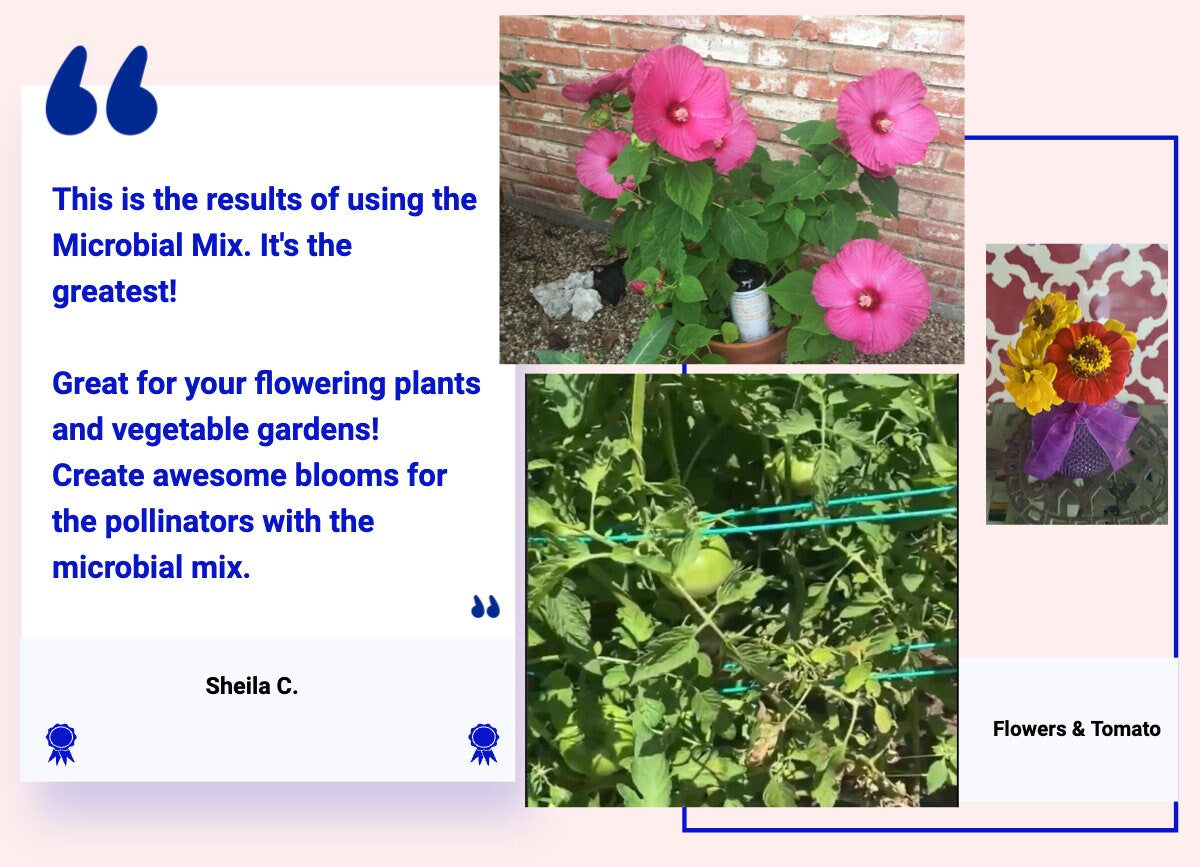 This is the results of using the Microbial Mix. It's the greatest!

Great for your flowering plants and vegetable gardens! Create awesome blooms for the pollinators with the microbial mix.

Sheila C.

Flowers & Tomato